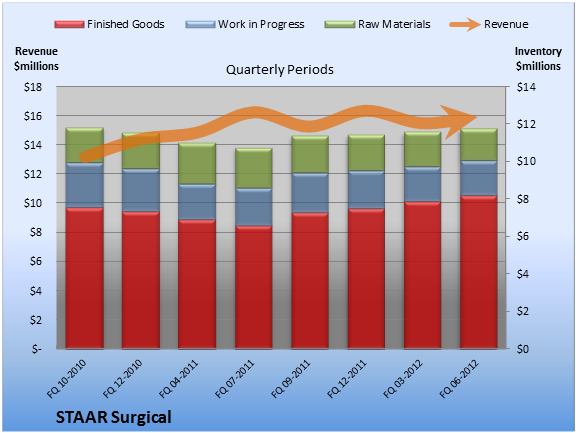 Finished Goods Work in Progress Raw Materials Revenue

Revenue $millions

Quarterly Periods

Inventory $millions

$18
$16
$14
$12
$10
$8
$6
$4
$2
$-

$14
$12
$10
$8
$6
$4
$2
$0

FQ 10-2010
FQ 12-2010
FQ 04-2011
FQ 07-2011
FQ 09-2011
FQ 12-2011
FQ 03-2012
FQ 06-2012

STAAR Surgical